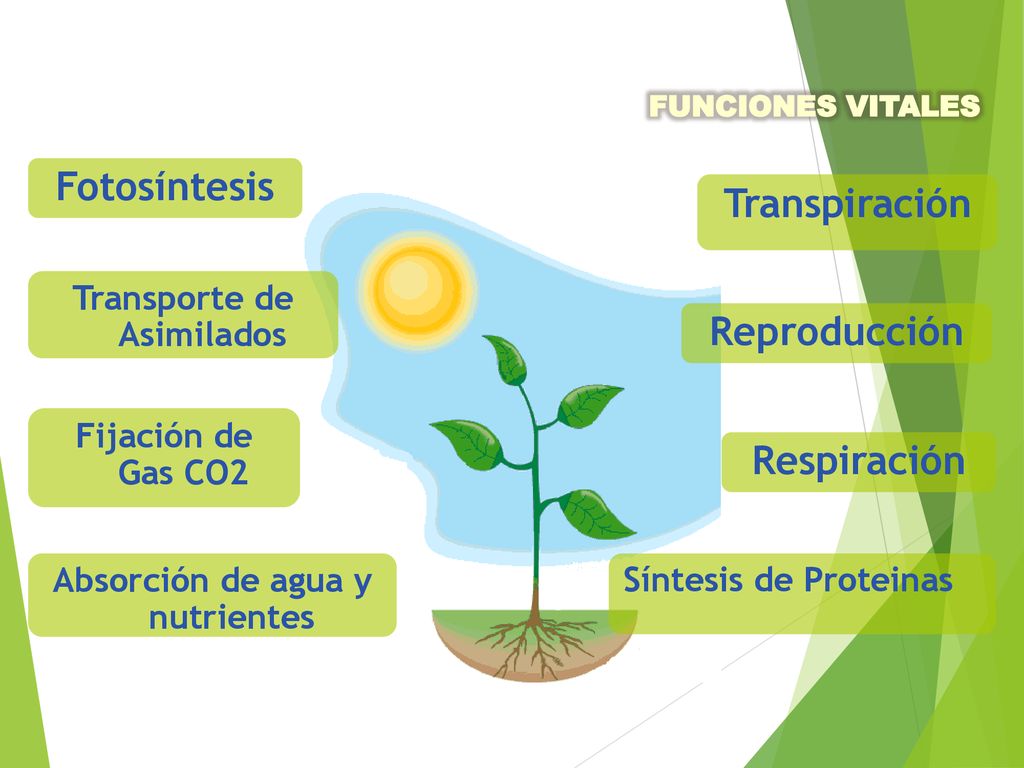 FUNCIONES VITALES

Fotosíntesis

Transporte de Asimilados

Fijación de Gas CO2

Absorción de agua y nutrientes

Transpiración

Reproducción

Respiración

Síntesis de Proteinas